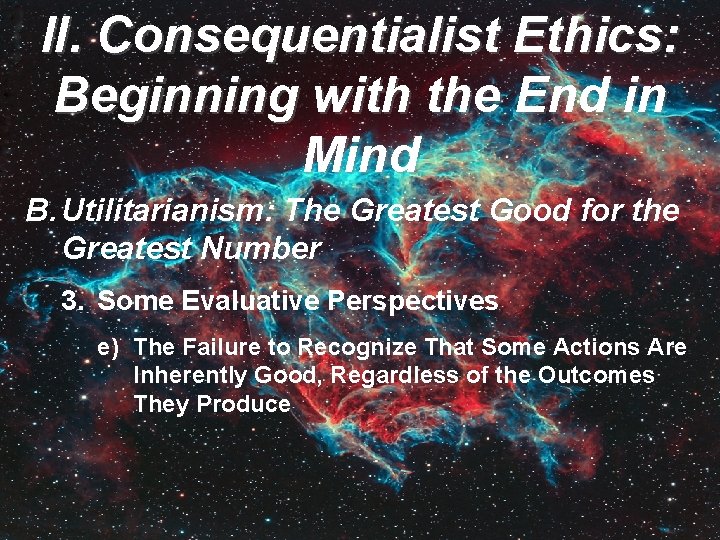 II. Consequentialist Ethics: Beginning with the End in Mind

B. Utilitarianism: The Greatest Good for the Greatest Number

3. Some Evaluative Perspectives

e) The Failure to Recognize That Some Actions Are Inherently Good, Regardless of the Outcomes They Produce